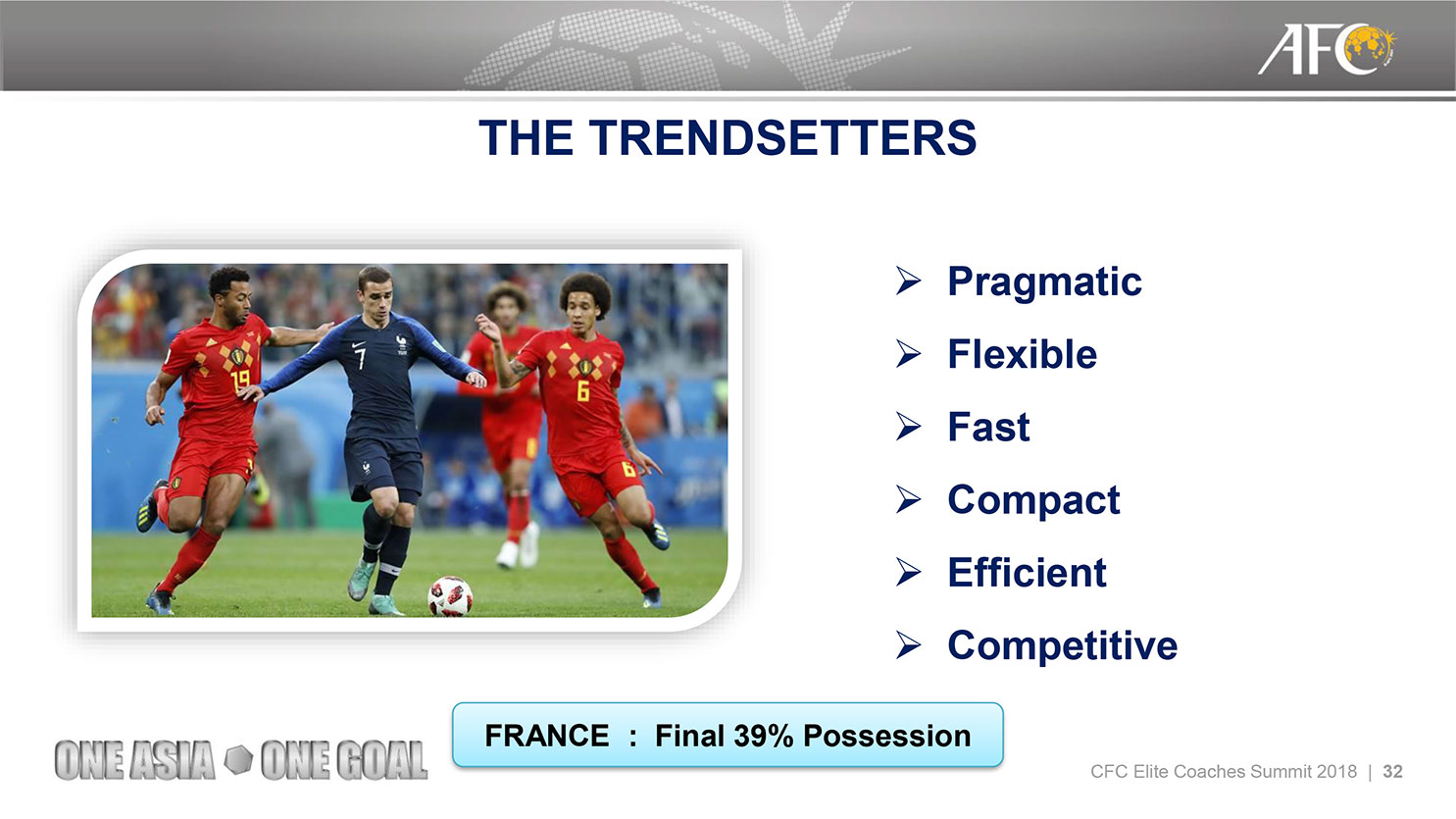 AFC

THE TRENDSETTERS

19 7 6

➢ Pragmatic
➢ Flexible
➢ Fast
➢ Compact
➢ Efficient
➢ Competitive

FRANCE : Final 39% Possession

ONE ASIA ONE GOAL

CFC Elite Coaches Summit 2018 | 32